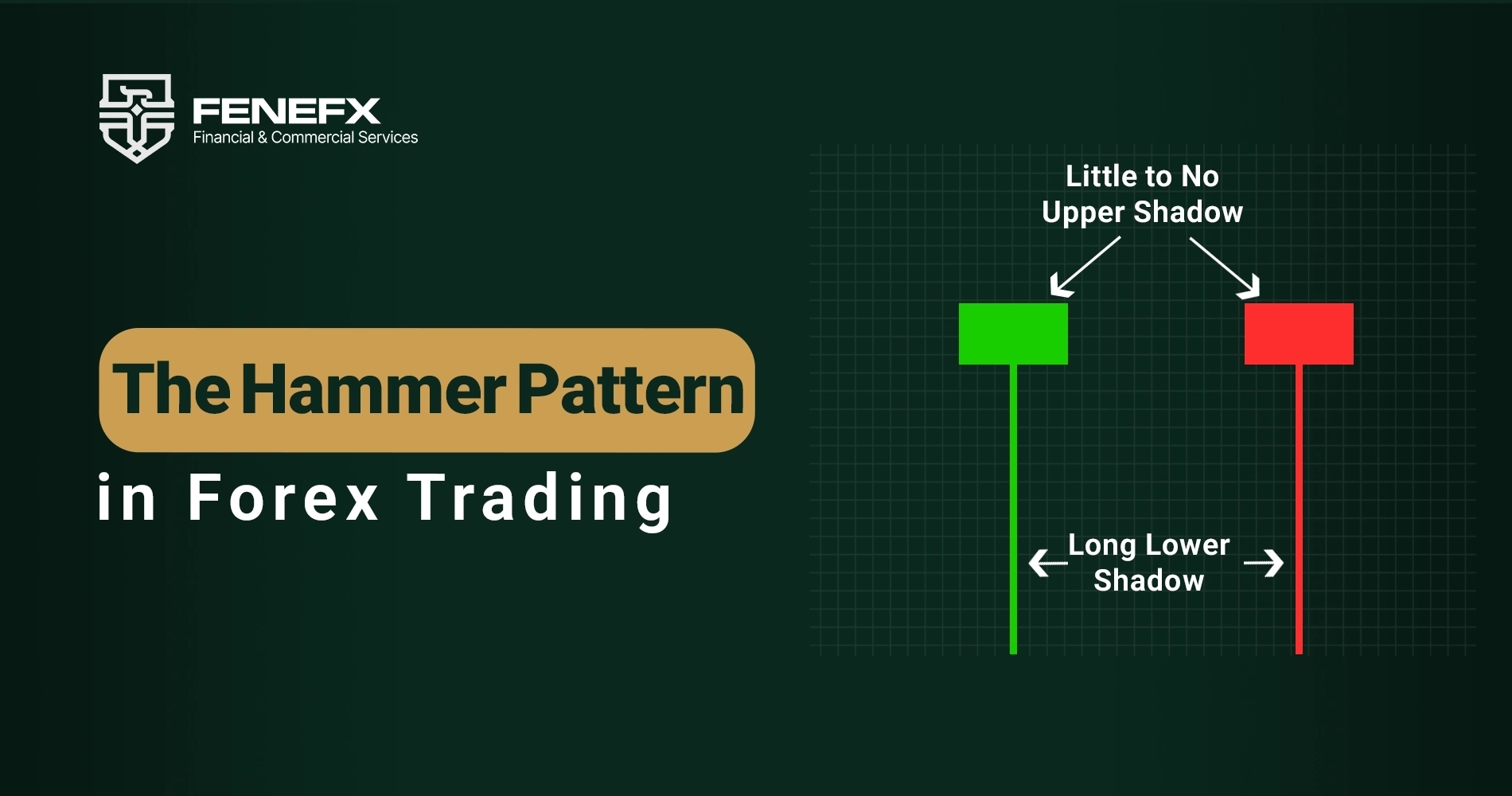 FENEFX
Financial & Commercial Services

The Hammer Pattern
in Forex Trading

Little to No
Upper Shadow

Long Lower
Shadow